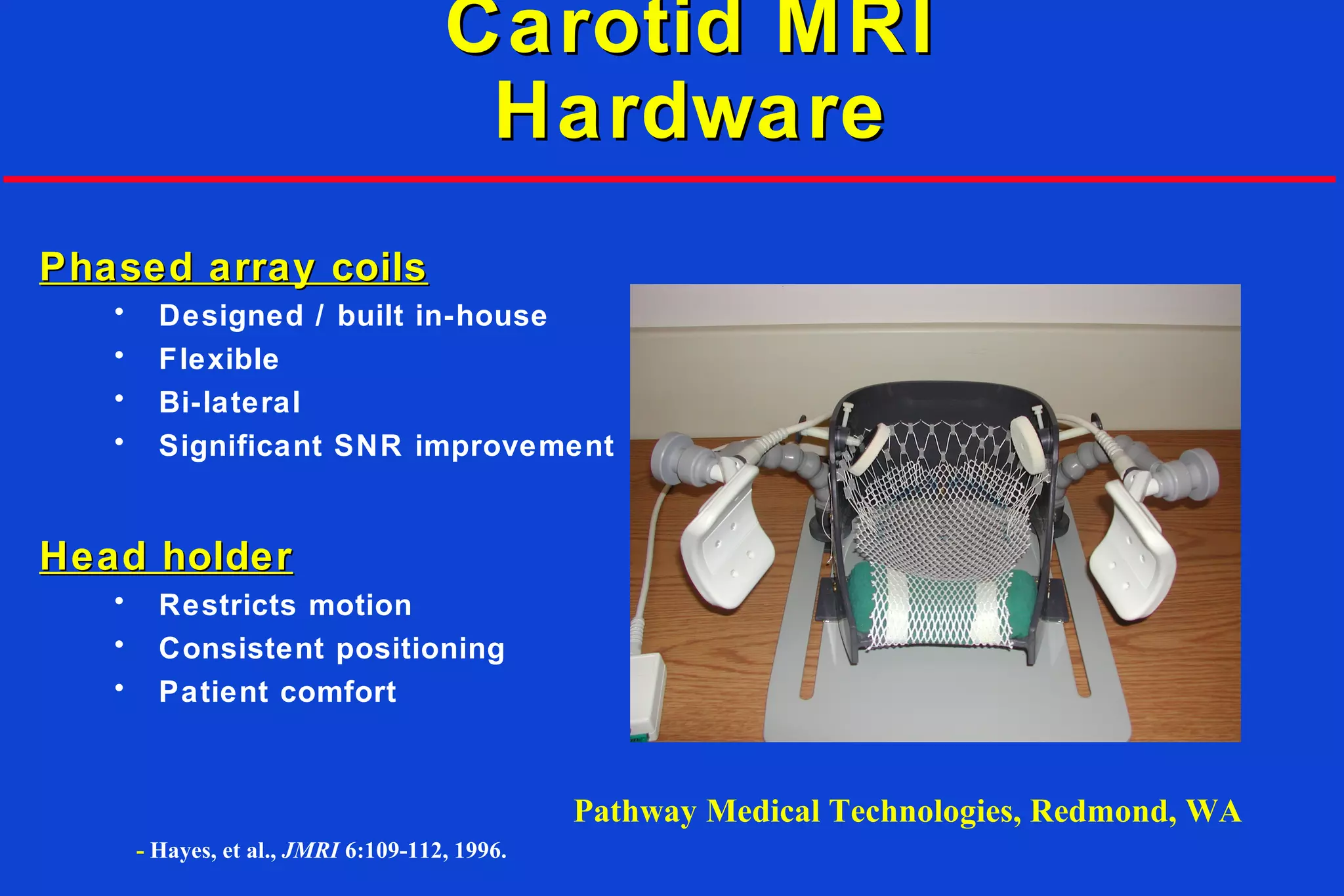 Carotid MRI Hardware

Phased array coils
• Designed / built in-house
• Flexible
• Bi-lateral
• Significant SNR improvement

Head holder
• Restricts motion
• Consistent positioning
• Patient comfort

Pathway Medical Technologies, Redmond, WA

- Hayes, et al., JMRI 6:109-112, 1996.